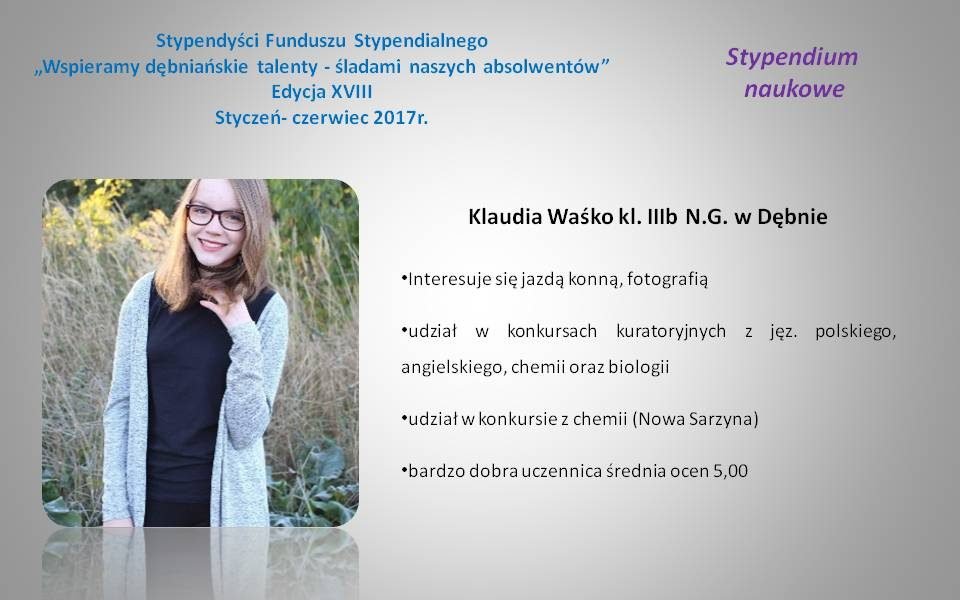 Stypendyści Funduszu Stypendialnego
„Wspieramy dębniańskie talenty - śladami naszych absolwentów”
Edycja XVIII
Styczeń- czerwiec 2017r.

Stypendium naukowe

Klaudia Waśko kl. IIIb N.G. w Dębnie

•Interesuje się jazdą konną, fotografią

•udział w konkursach kuratoryjnych z jęz. polskiego, angielskiego, chemii oraz biologii

•udział w konkursie z chemii (Nowa Sarzyna)

•bardzo dobra uczennica średnia ocen 5,00